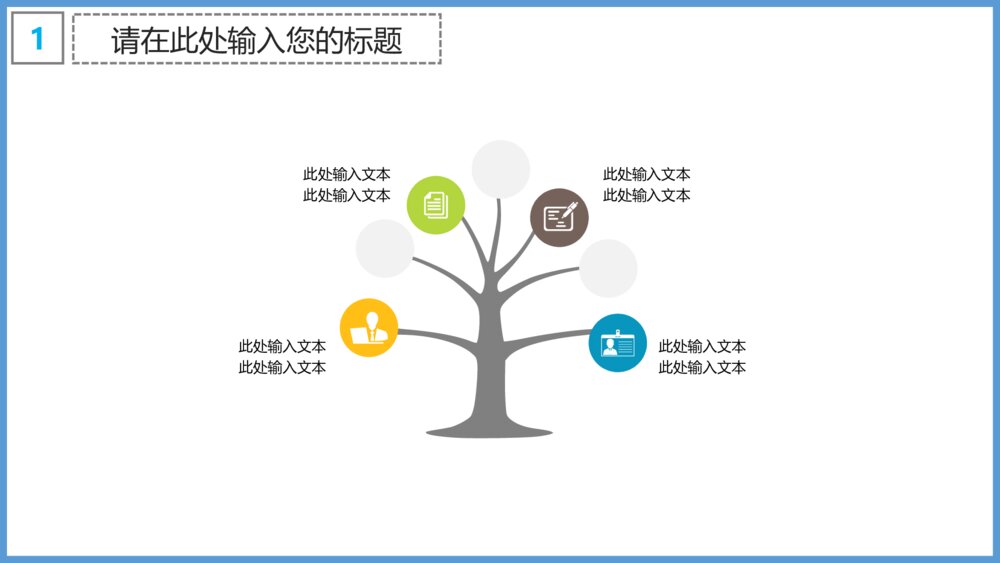 1

请在此处输入您的标题

此处输入文本
此处输入文本

此处输入文本
此处输入文本

此处输入文本
此处输入文本

此处输入文本
此处输入文本